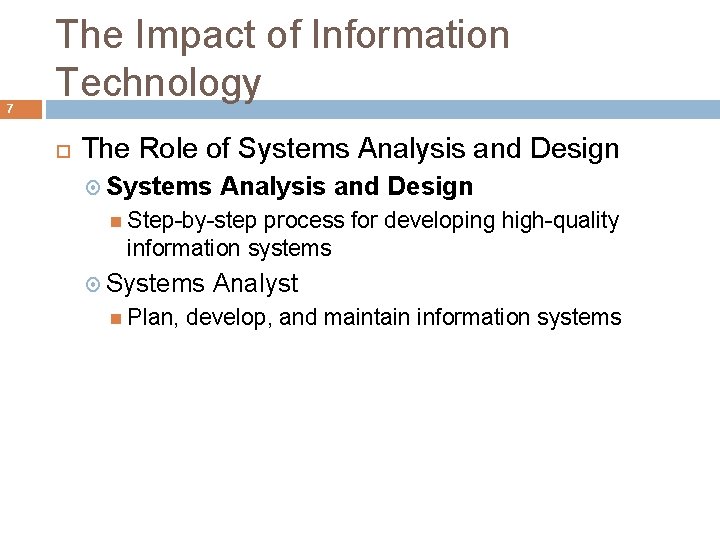 The Impact of Information Technology

7

The Role of Systems Analysis and Design

Systems Analysis and Design

Step-by-step process for developing high-quality information systems

Systems Analyst

Plan, develop, and maintain information systems